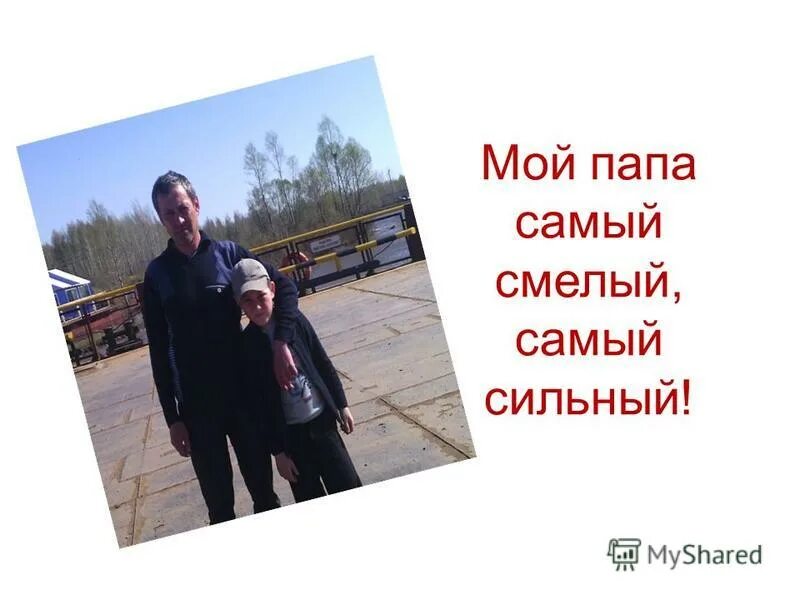 Мой папа самый смелый, самый сильный!

MyShared